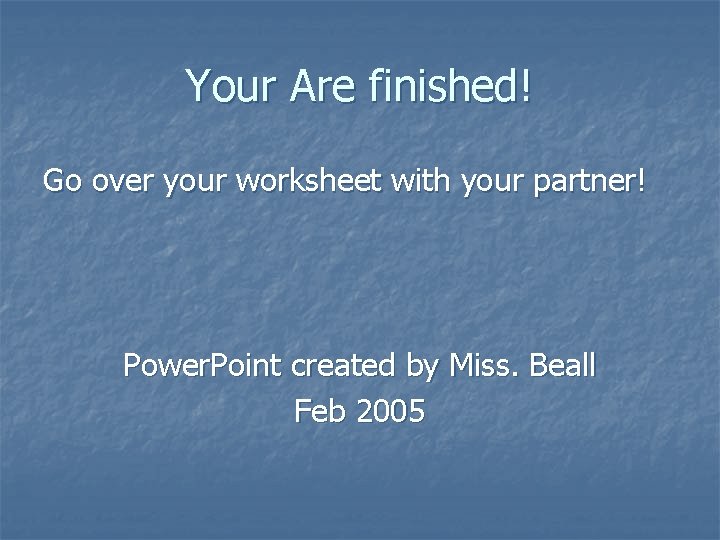 Your Are finished!

Go over your worksheet with your partner!

PowerPoint created by Miss. Beall
Feb 2005